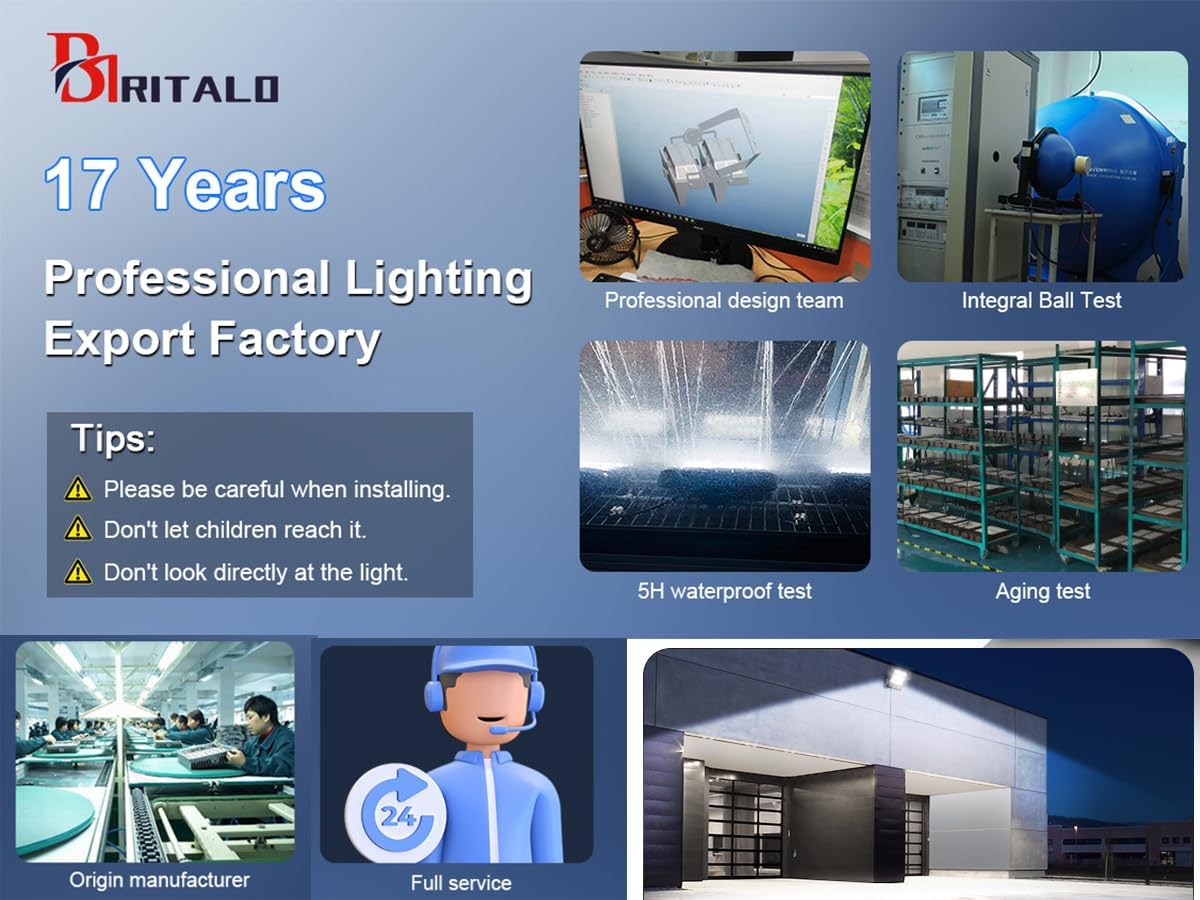 BRITALO

17 Years

Professional Lighting Export Factory

Tips:
Please be careful when installing.
Don't let children reach it.
Don't look directly at the light.

Professional design team

Integral Ball Test

5H waterproof test

Aging test

Origin manufacturer

24

Full service